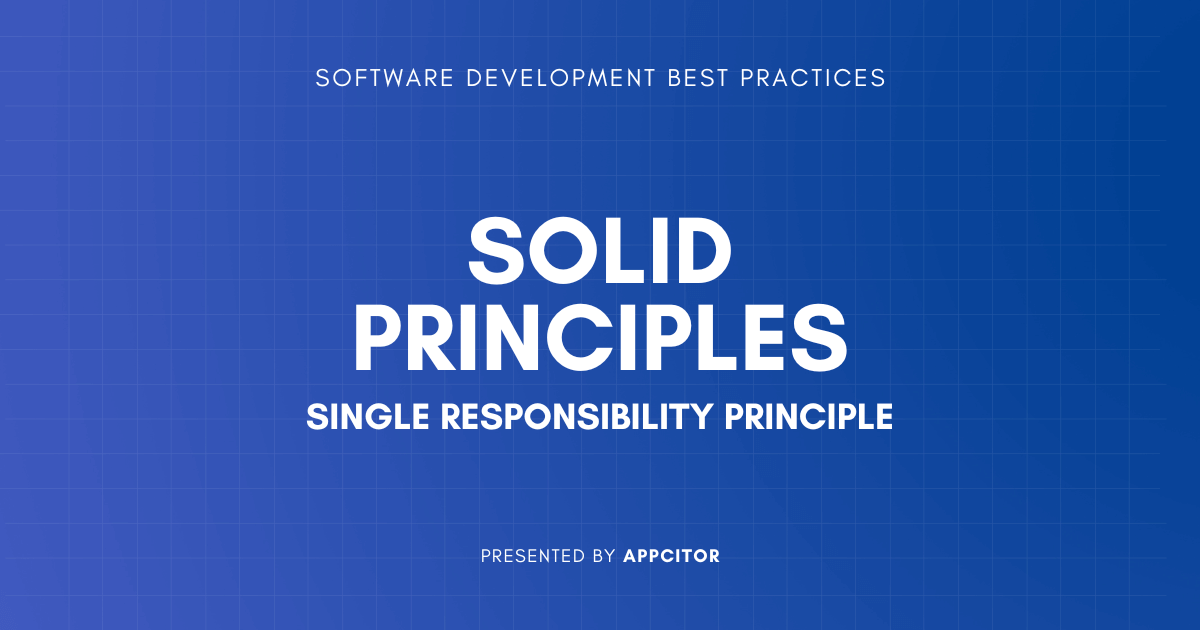 SOFTWARE DEVELOPMENT BEST PRACTICES

SOLID PRINCIPLES

SINGLE RESPONSIBILITY PRINCIPLE

PRESENTED BY APPCITOR